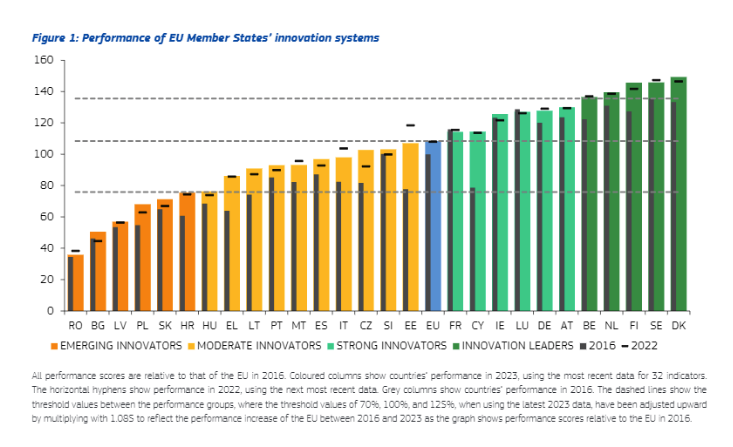 Figure 1: Performance of EU Member States' innovation systems

160
140
120
100
80
60
40
20
0

RO BG LV PL SK HR HU EL LT PT MT ES IT CZ SI EE EU FR CY IE LU DE AT BE NL FI SE DK

EMERGING INNOVATORS MODERATE INNOVATORS STRONG INNOVATORS INNOVATION LEADERS 2016 2022

All performance scores are relative to that of the EU in 2016. Coloured columns show countries' performance in 2023, using the most recent data for 32 indicators. The horizontal hyphens show performance in 2022, using the next most recent data. Grey columns show countries' performance in 2016. The dashed lines show the threshold values between the performance groups, where the threshold values of 70%, 100%, and 125%, when using the latest 2023 data, have been adjusted upward by multiplying with 1.085 to reflect the performance increase of the EU between 2016 and 2023 as the graph shows performance scores relative to the EU in 2016.